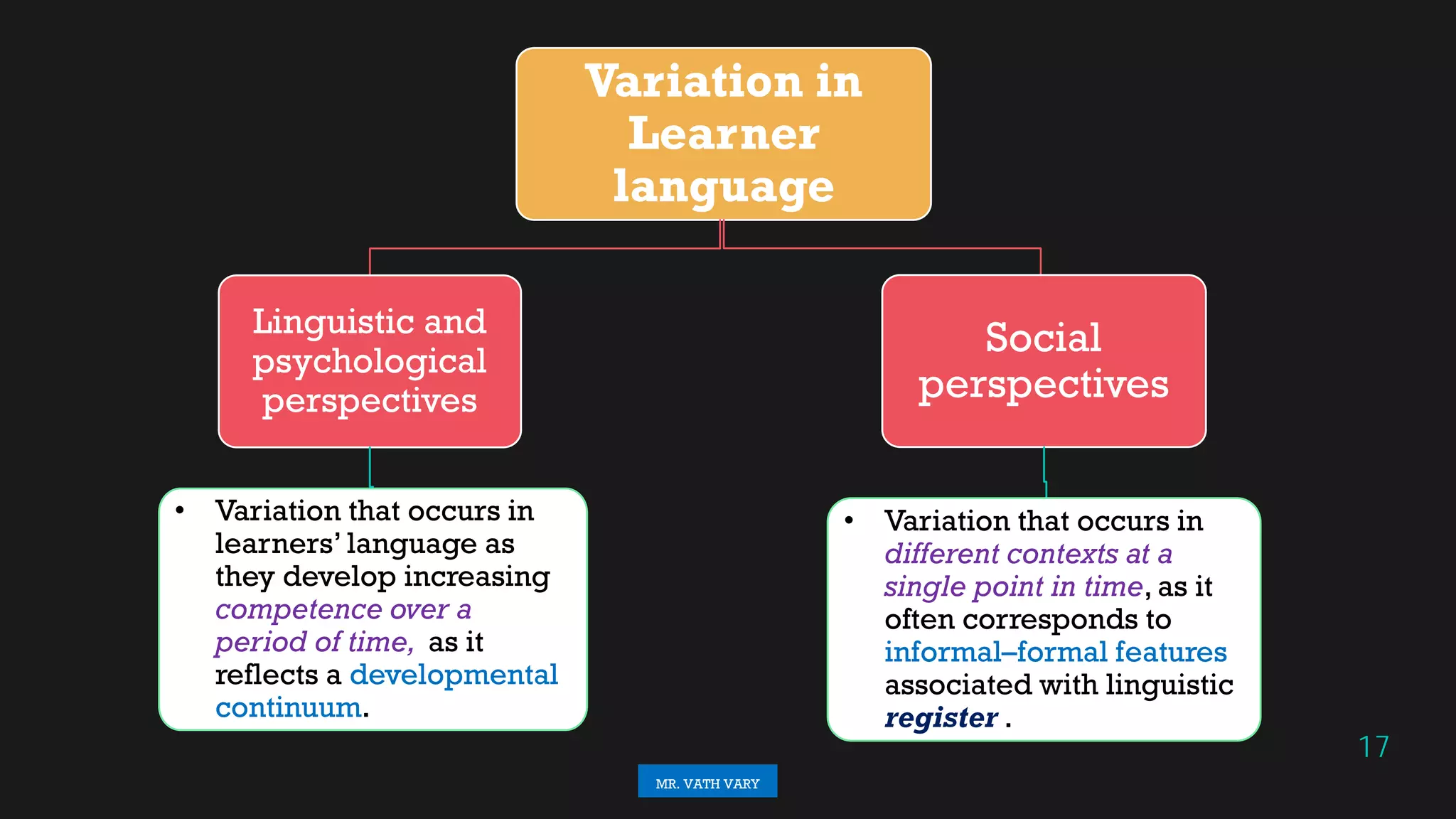 Variation in Learner language

Linguistic and psychological perspectives

Social perspectives

• Variation that occurs in learners' language as they develop increasing competence over a period of time, as it reflects a developmental continuum.

• Variation that occurs in different contexts at a single point in time, as it often corresponds to informal–formal features associated with linguistic register .

17

MR. VATH VARY